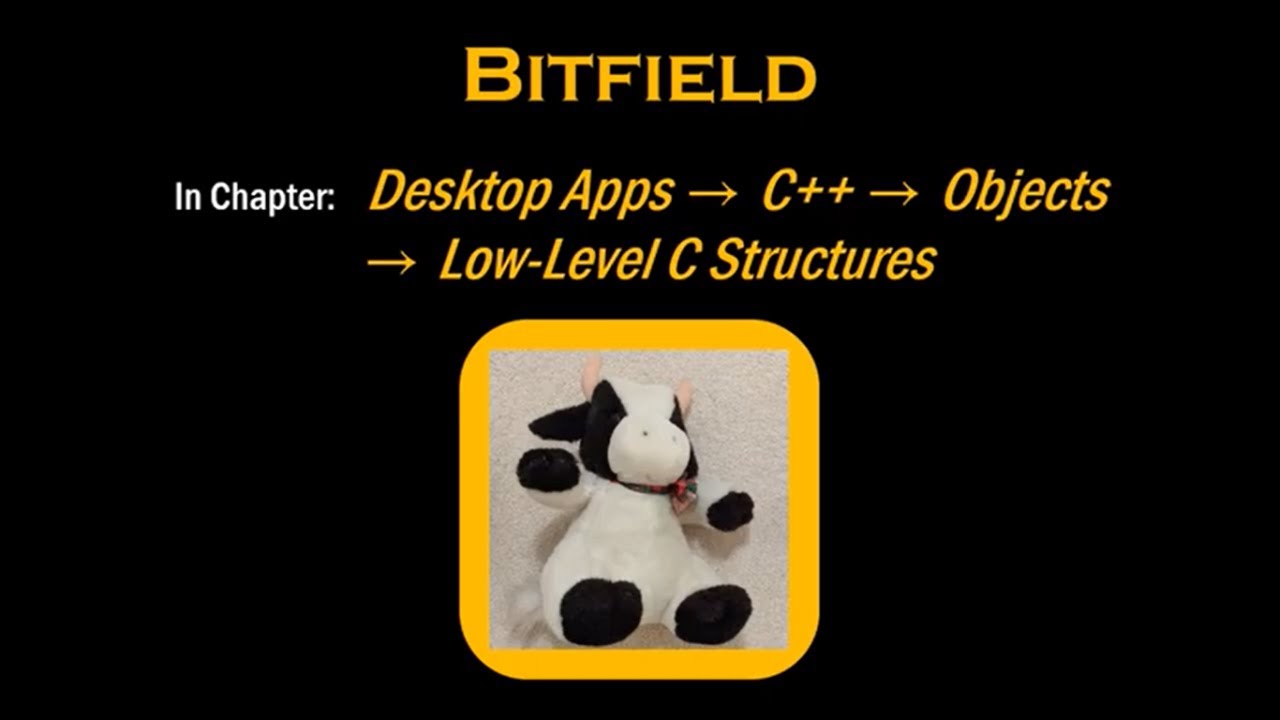 BITFIELD

In Chapter: Desktop Apps → C++ → Objects → Low-Level C Structures